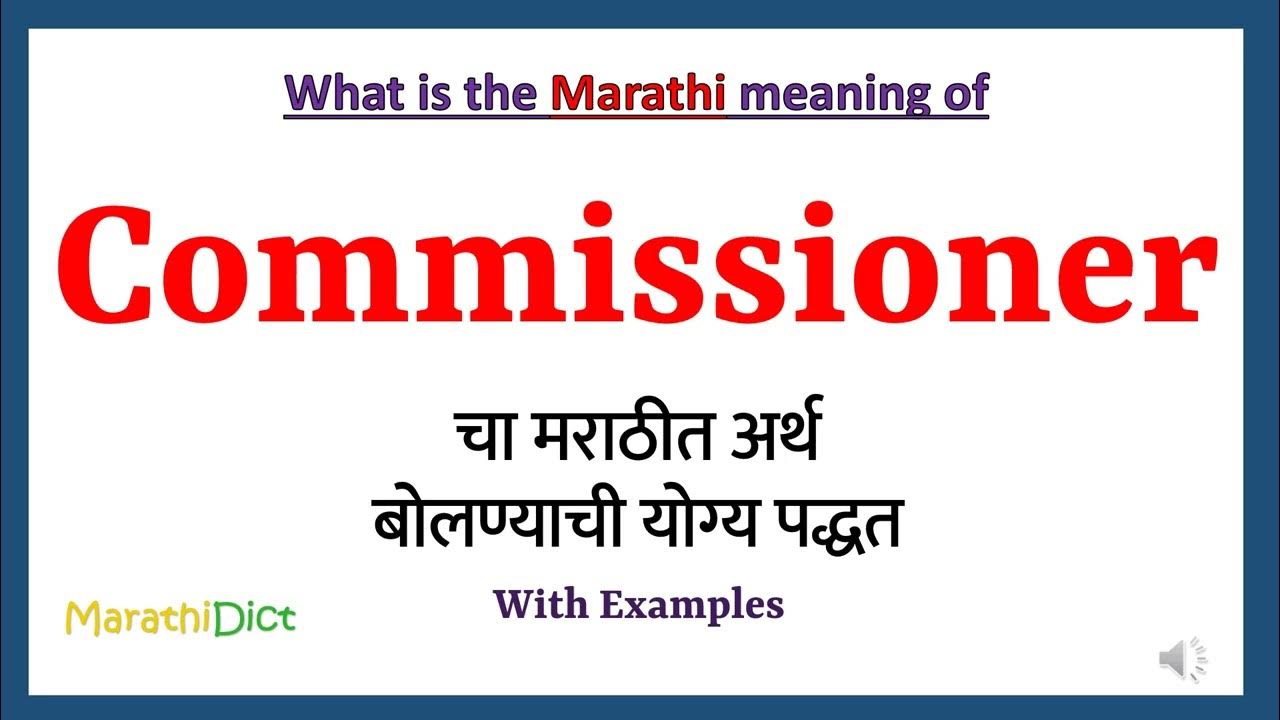 What is the Marathi meaning of

Commissioner

चा मराठीत अर्थ
बोलण्याची योग्य पद्धत

With Examples

MarathiDict